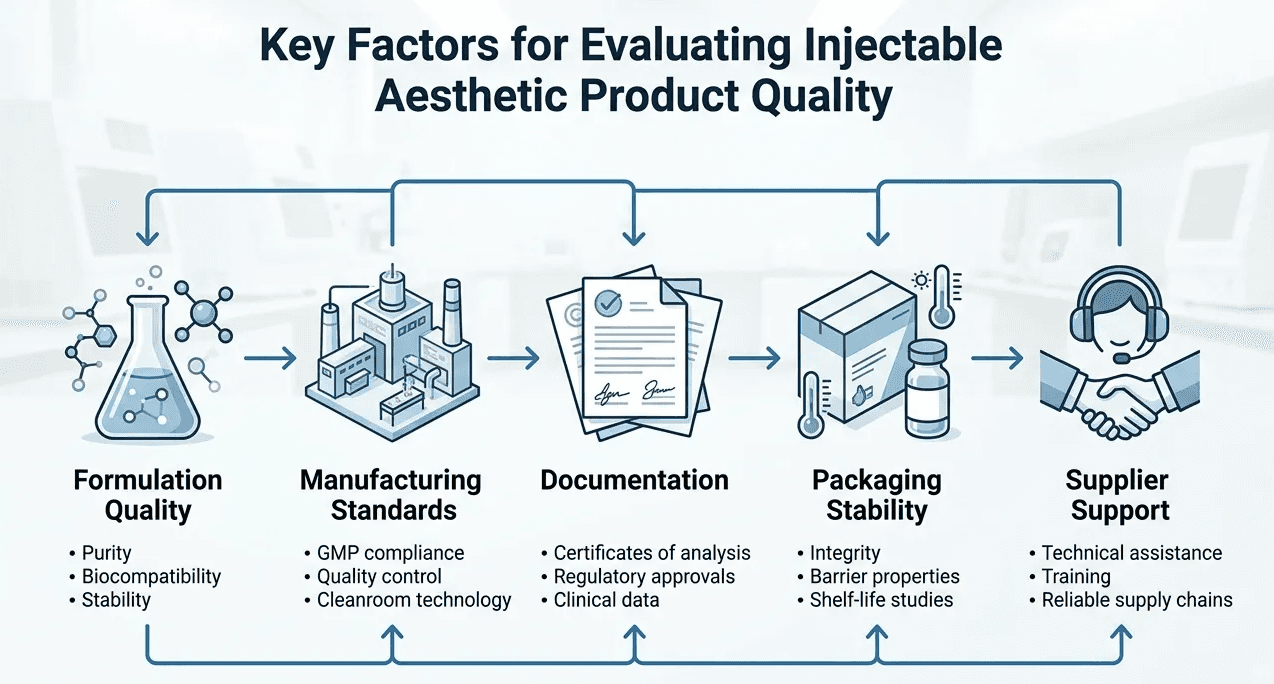 Key Factors for Evaluating Injectable Aesthetic Product Quality

Formulation Quality
• Purity
• Biocompatibility
• Stability

Manufacturing Standards
• GMP compliance
• Quality control
• Cleanroom technology

Documentation
• Certificates of analysis
• Regulatory approvals
• Clinical data

Packaging Stability
• Integrity
• Barrier properties
• Shelf-life studies

Supplier Support
• Technical assistance
• Training
• Reliable supply chains